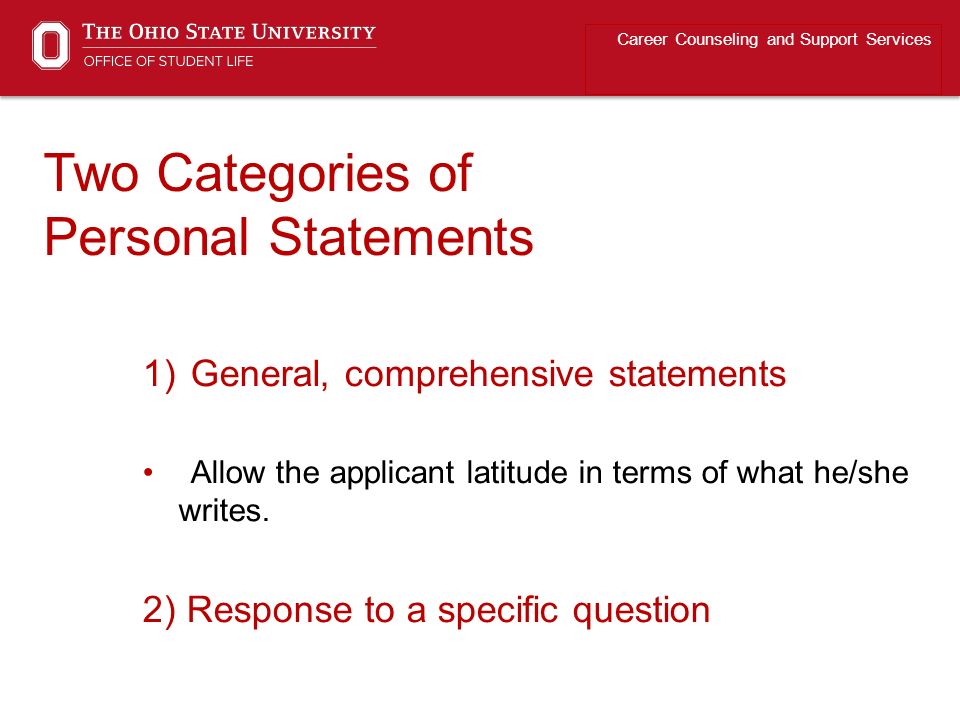 THE OHIO STATE UNIVERSITY
OFFICE OF STUDENT LIFE

Career Counseling and Support Services

Two Categories of Personal Statements

1) General, comprehensive statements

• Allow the applicant latitude in terms of what he/she writes.

2) Response to a specific question